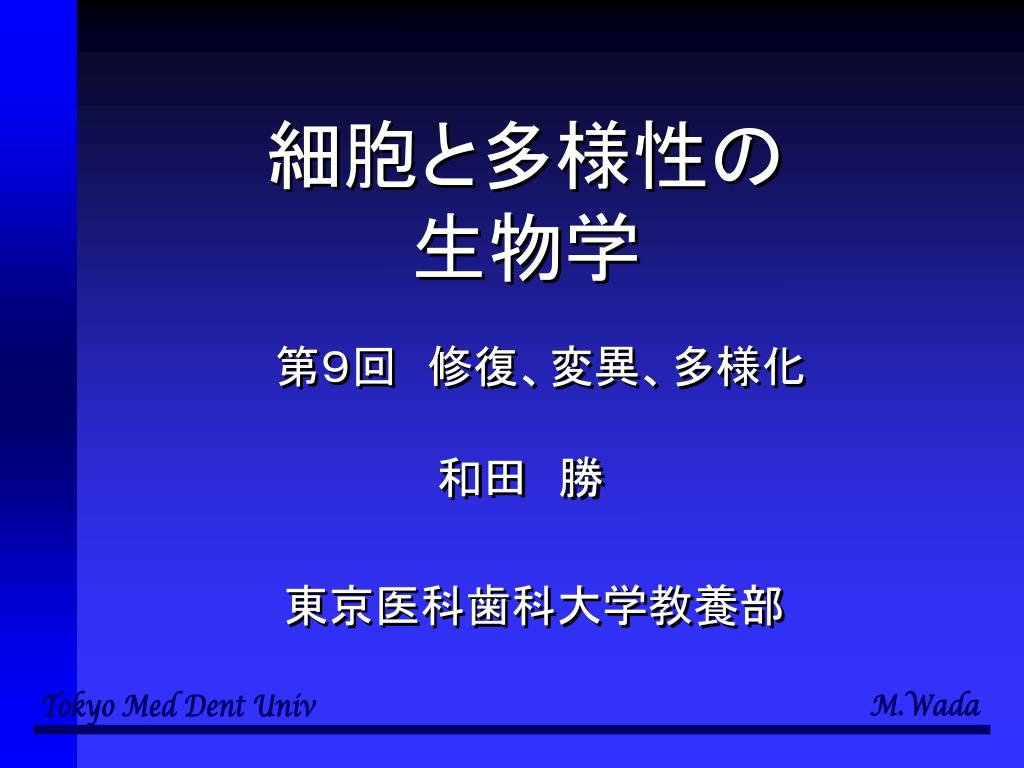 細胞と多様性の
生物学

第9回　修復、変異、多様化

和田　勝

東京医科歯科大学教養部

Tokyo Med Dent Univ

M.Wada